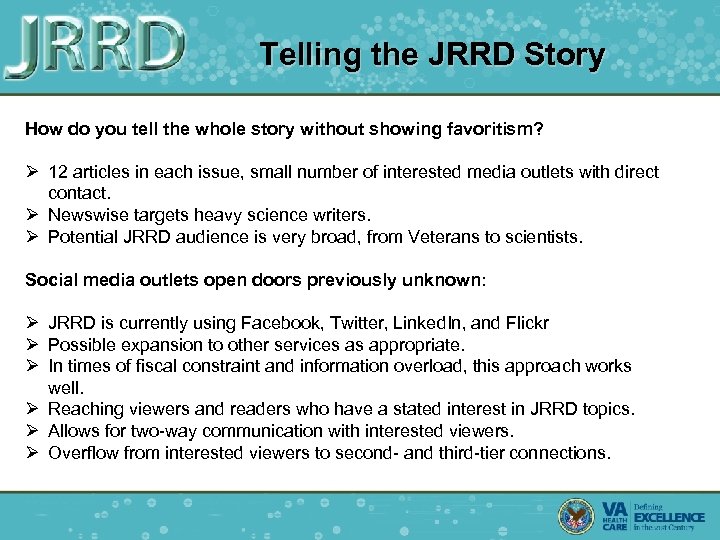 JRRD

Telling the JRRD Story

How do you tell the whole story without showing favoritism?

➢ 12 articles in each issue, small number of interested media outlets with direct contact.
➢ Newswise targets heavy science writers.
➢ Potential JRRD audience is very broad, from Veterans to scientists.

Social media outlets open doors previously unknown:

➢ JRRD is currently using Facebook, Twitter, LinkedIn, and Flickr
➢ Possible expansion to other services as appropriate.
➢ In times of fiscal constraint and information overload, this approach works well.
➢ Reaching viewers and readers who have a stated interest in JRRD topics.
➢ Allows for two-way communication with interested viewers.
➢ Overflow from interested viewers to second- and third-tier connections.

VA HEALTH CARE Defining EXCELLENCE in the 21st Century